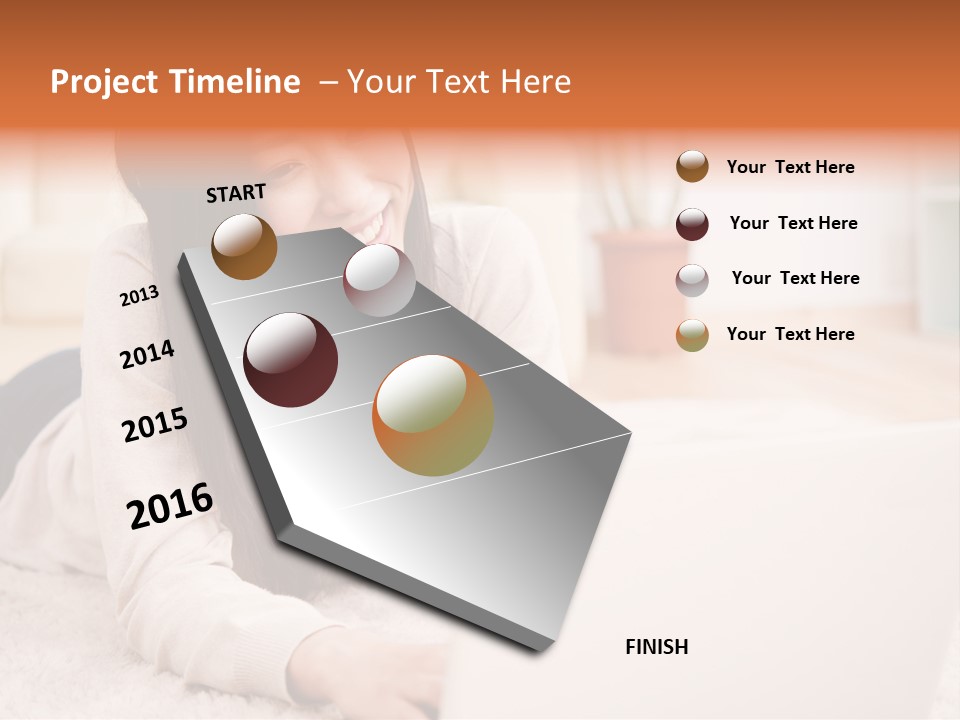 Project Timeline – Your Text Here

START

2013

2014

2015

2016

FINISH

Your Text Here

Your Text Here

Your Text Here

Your Text Here